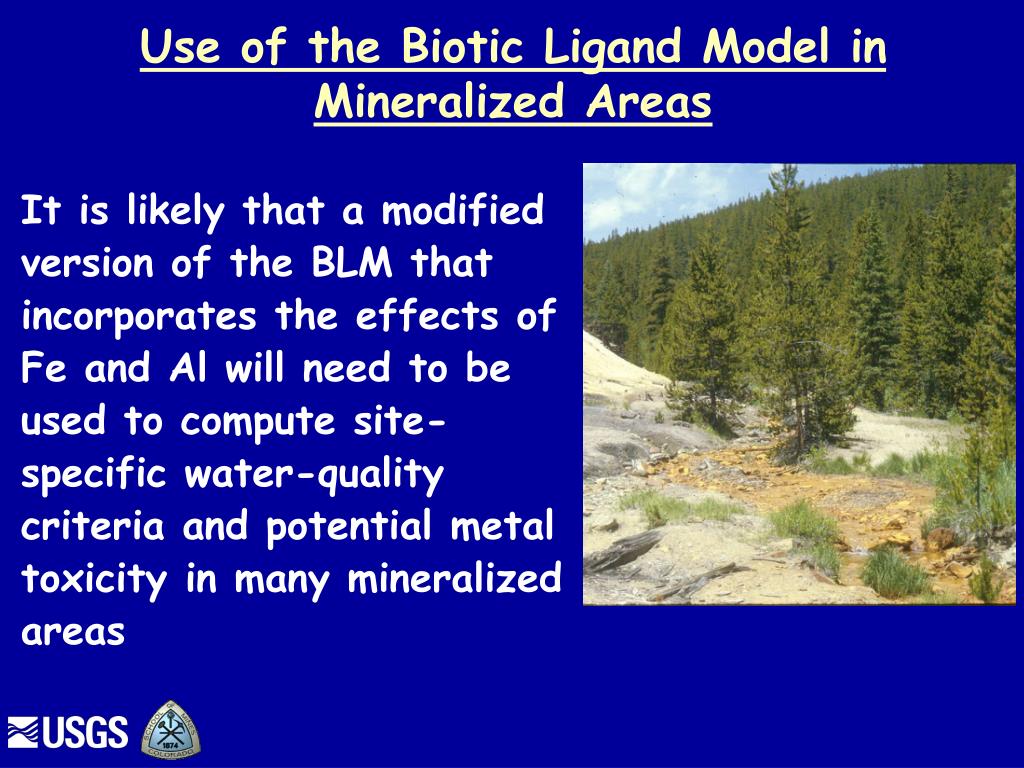 Use of the Biotic Ligand Model in Mineralized Areas

It is likely that a modified version of the BLM that incorporates the effects of Fe and Al will need to be used to compute site-specific water-quality criteria and potential metal toxicity in many mineralized areas

USGS

SCHOOL OF MINES COLORADO 1874